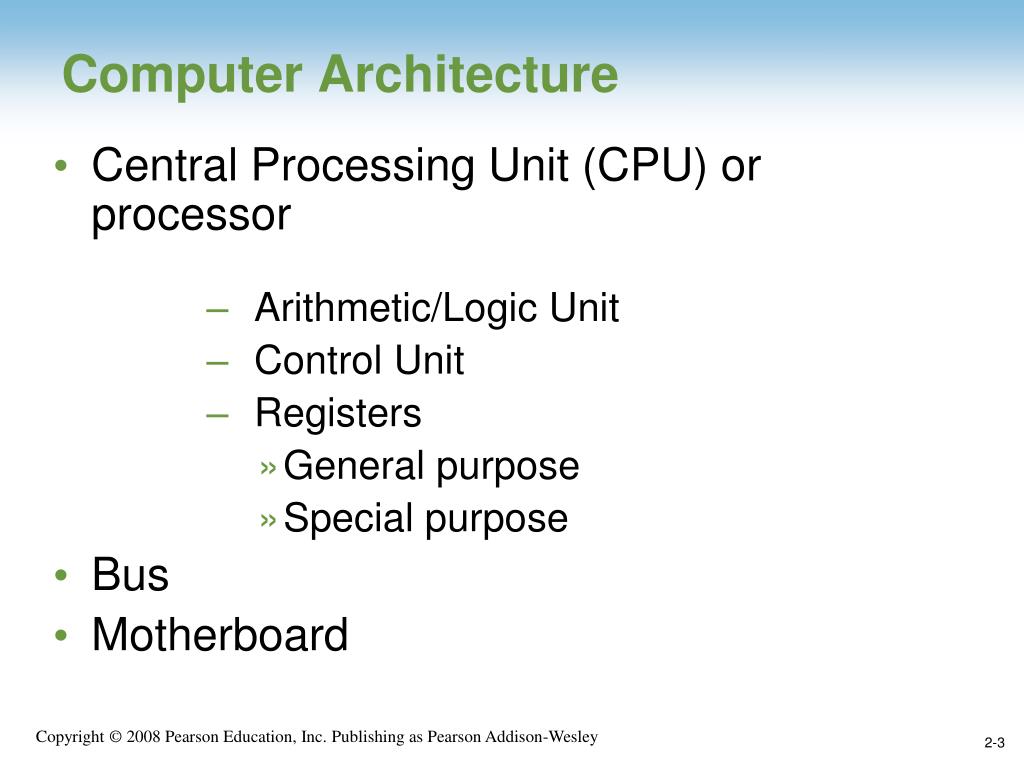 Computer Architecture

• Central Processing Unit (CPU) or processor

– Arithmetic/Logic Unit
– Control Unit
– Registers
» General purpose
» Special purpose

• Bus
• Motherboard

Copyright © 2008 Pearson Education, Inc. Publishing as Pearson Addison-Wesley

2-3